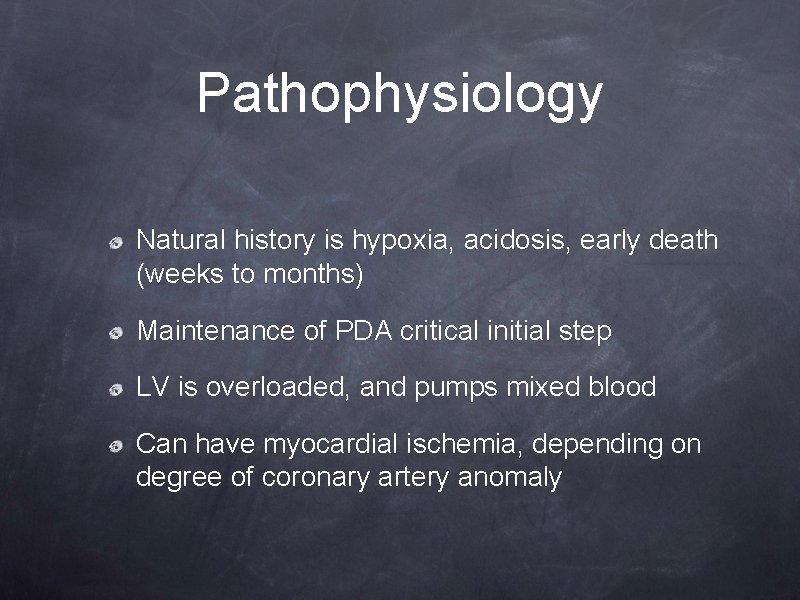 Pathophysiology

Natural history is hypoxia, acidosis, early death (weeks to months)

Maintenance of PDA critical initial step

LV is overloaded, and pumps mixed blood

Can have myocardial ischemia, depending on degree of coronary artery anomaly